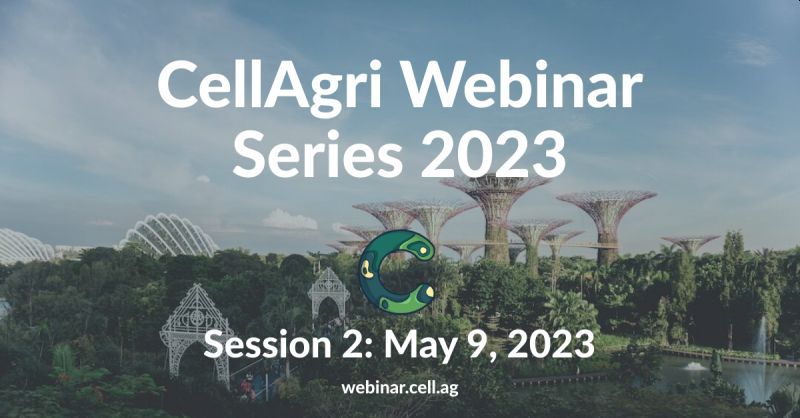 CellAgri Webinar Series 2023

Session 2: May 9, 2023

webinar.cell.ag